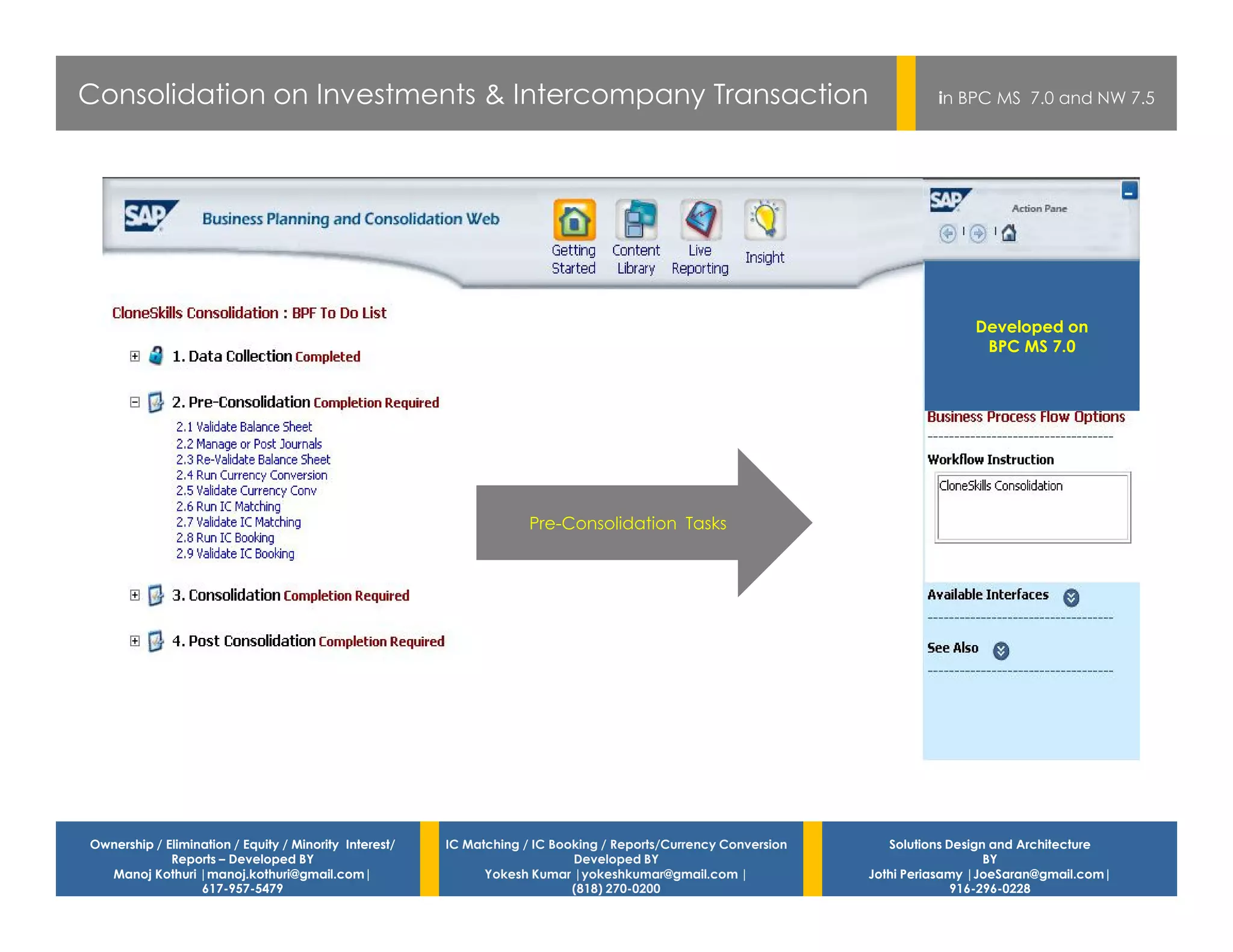 Consolidation on Investments & Intercompany Transaction

in BPC MS 7.0 and NW 7.5

SAP Business Planning and Consolidation Web

Getting Started

Content Library

Live Reporting

Insight

SAP Action Pane

CloneSkills Consolidation : BPF To Do List

1. Data Collection Completed

2. Pre-Consolidation Completion Required

2.1 Validate Balance Sheet
2.2 Manage or Post Journals
2.3 Re-Validate Balance Sheet
2.4 Run Currency Conversion
2.5 Validate Currency Conv
2.6 Run IC Matching
2.7 Validate IC Matching
2.8 Run IC Booking
2.9 Validate IC Booking

3. Consolidation Completion Required

4. Post Consolidation Completion Required

Pre-Consolidation Tasks

Developed on BPC MS 7.0

Business Process Flow Options

Workflow Instruction

CloneSkills Consolidation

Available Interfaces

See Also

Ownership / Elimination / Equity / Minority Interest/ Reports – Developed BY Manoj Kothuri | manoj.kothuri@gmail.com | 617-957-5479

IC Matching / IC Booking / Reports/Currency Conversion Developed BY Yokesh Kumar | yokeshkumar@gmail.com | (818) 270-0200

Solutions Design and Architecture BY Jothi Periasamy | JoeSaran@gmail.com | 916-296-0228